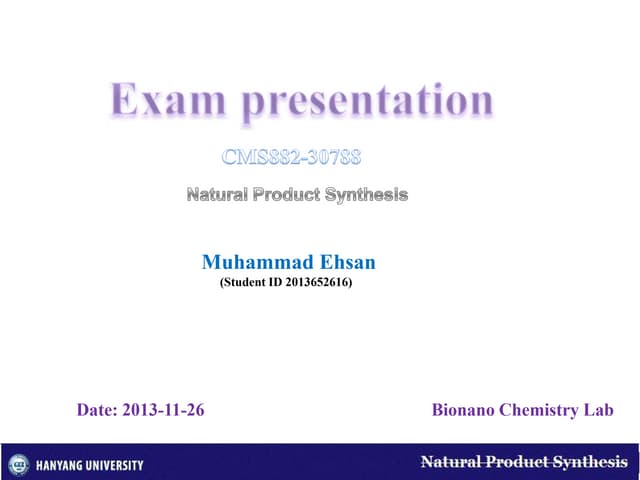 Exam presentation

CMS882-30788

Natural Product Synthesis

Muhammad Ehsan
(Student ID 2013652616)

Date: 2013-11-26

Bionano Chemistry Lab

HANYANG UNIVERSITY

Natural Product Synthesis